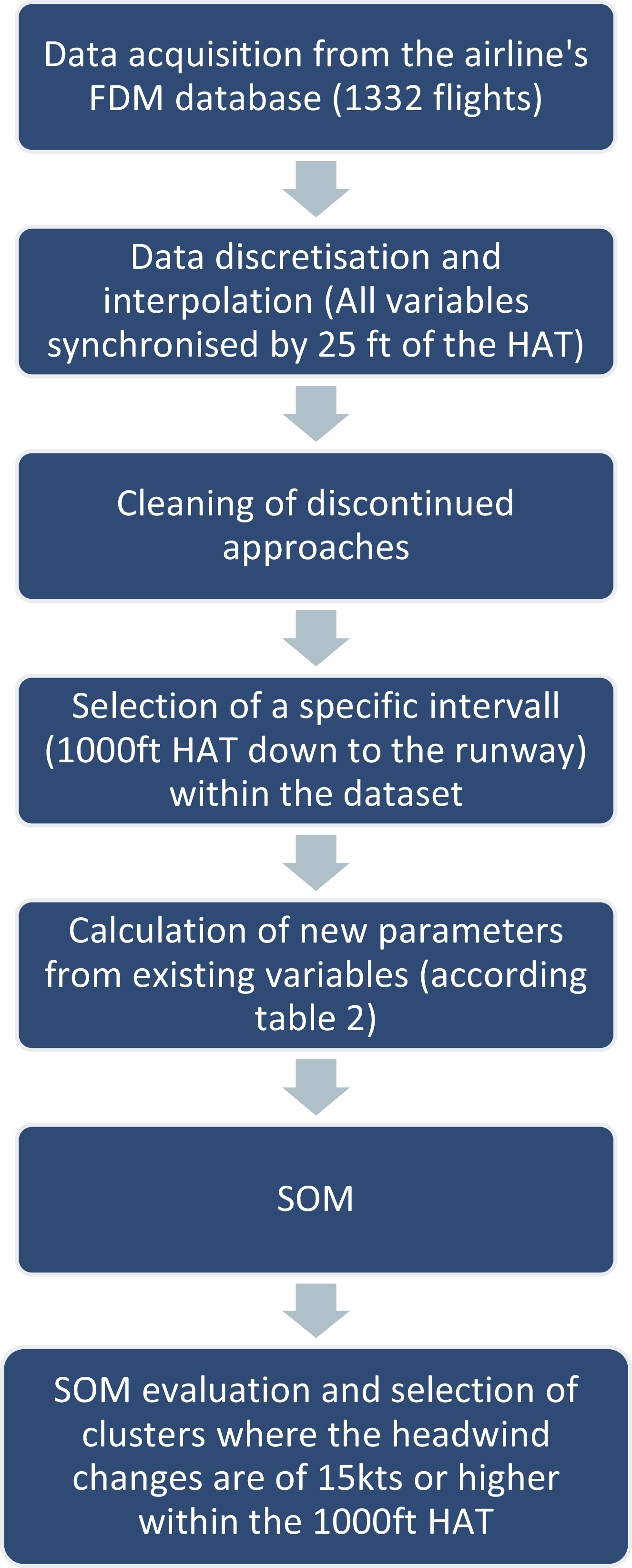 Data acquisition from the airline's FDM database (1332 flights)

Data discretisation and interpolation (All variables synchronised by 25 ft of the HAT)

Cleaning of discontinued approaches

Selection of a specific intervall (1000ft HAT down to the runway) within the dataset

Calculation of new parameters from existing variables (according table 2)

SOM

SOM evaluation and selection of clusters where the headwind changes are of 15kts or higher within the 1000ft HAT